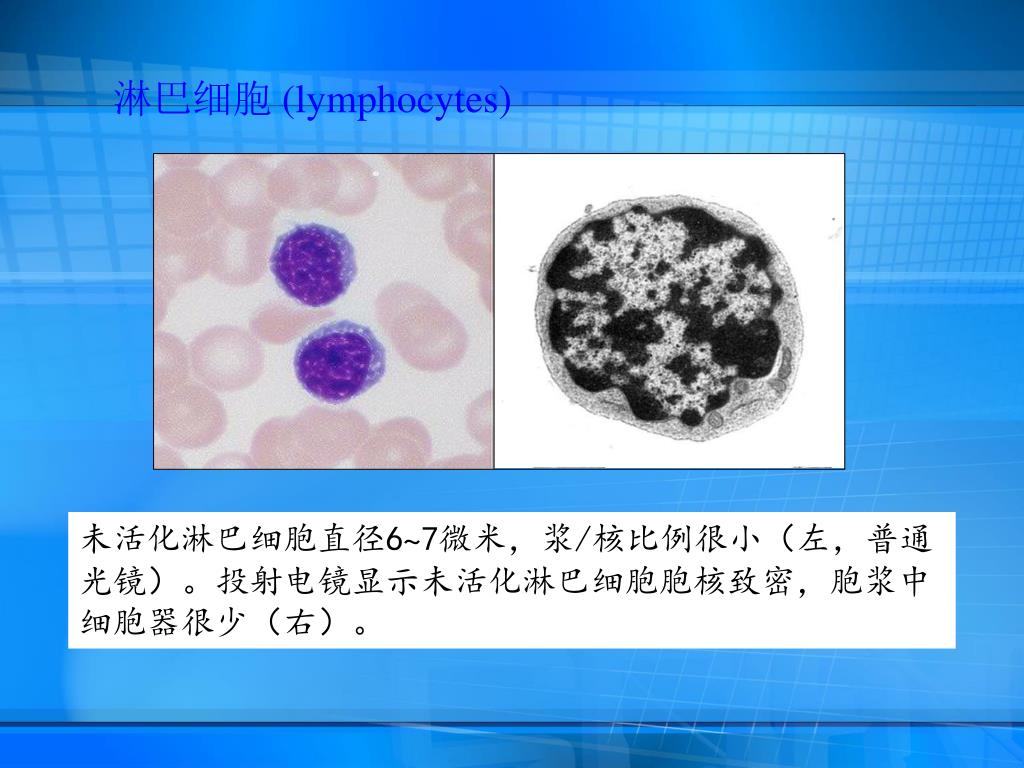 淋巴细胞 (lymphocytes)

未活化淋巴细胞直径6~7微米，浆/核比例很小（左，普通光镜）。投射电镜显示未活化淋巴细胞胞核致密，胞浆中细胞器很少（右）。